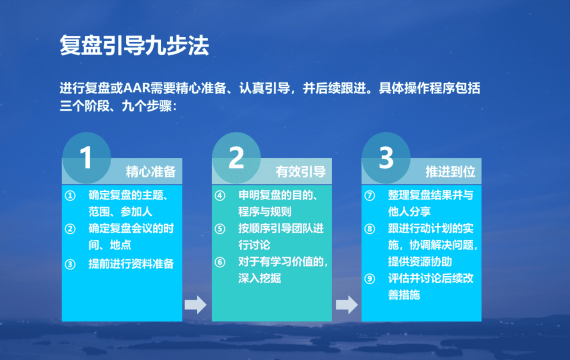 复盘引导九步法

进行复盘或AAR需要精心准备、认真引导，并后续跟进。具体操作程序包括三个阶段、九个步骤：

1
精心准备
① 确定复盘的主题、范围、参加人
② 确定复盘会议的时间、地点
③ 提前进行资料准备

2
有效引导
④ 申明复盘的目的、程序与规则
⑤ 按顺序引导团队进行讨论
⑥ 对于有学习价值的，深入挖掘

3
推进到位
⑦ 整理复盘结果并与他人分享
⑧ 跟进行动计划的实施，协调解决问题，提供资源协助
⑨ 评估并讨论后续改善措施